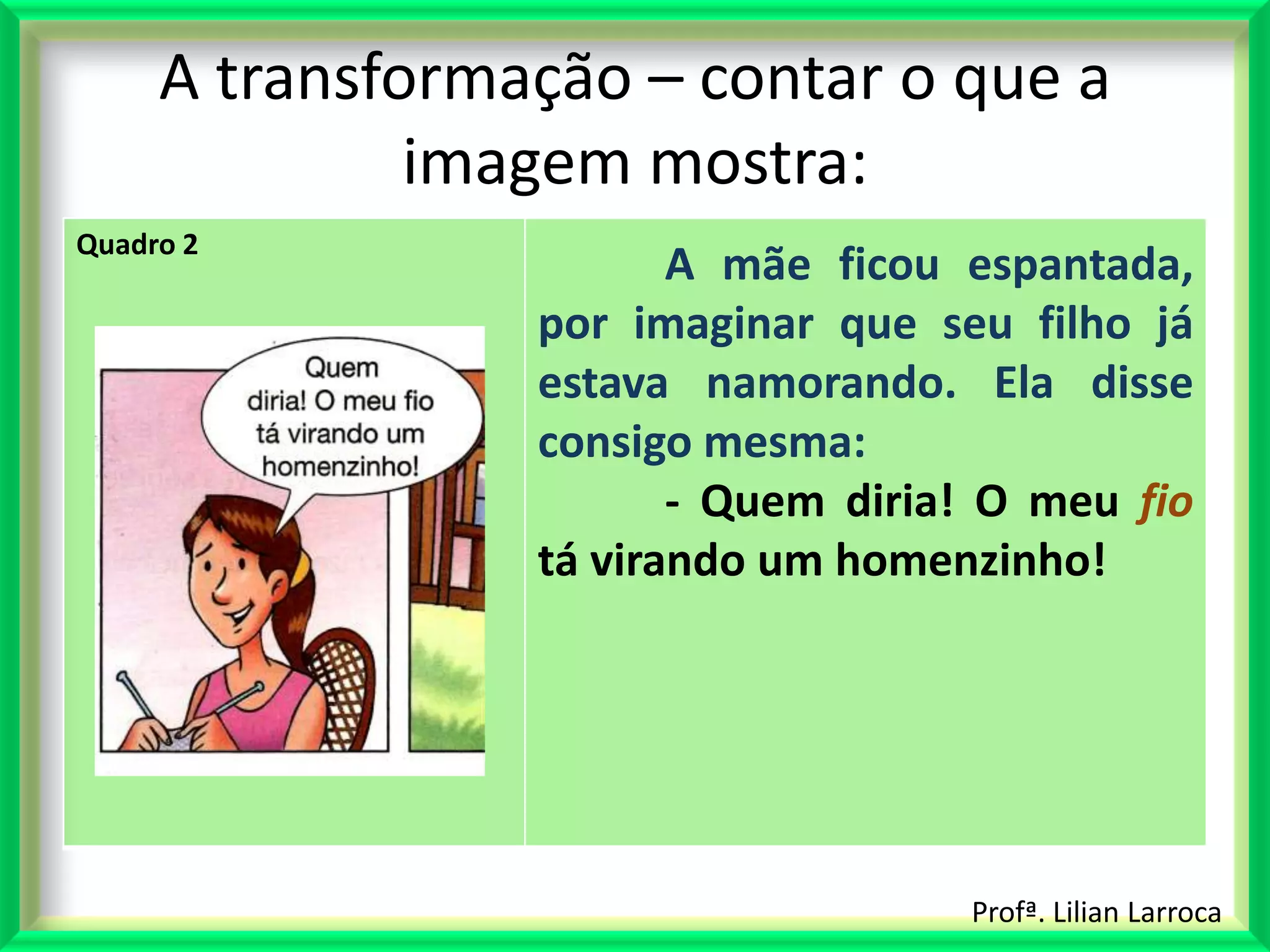 A transformação – contar o que a imagem mostra:

Quadro 2

Quem diria! O meu fio tá virando um homenzinho!

A mãe ficou espantada, por imaginar que seu filho já estava namorando. Ela disse consigo mesma:

- Quem diria! O meu fio tá virando um homenzinho!

Profª. Lilian Larroca